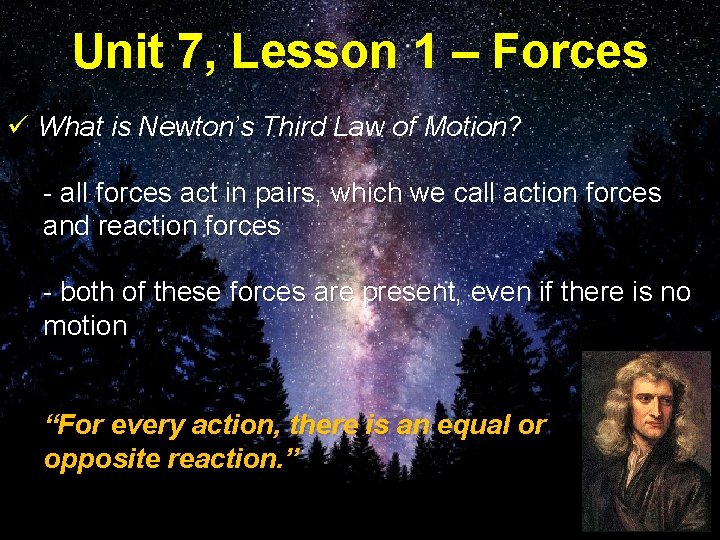 Unit 7, Lesson 1 – Forces

✓ What is Newton's Third Law of Motion?

- all forces act in pairs, which we call action forces and reaction forces

- both of these forces are present, even if there is no motion

"For every action, there is an equal or opposite reaction."